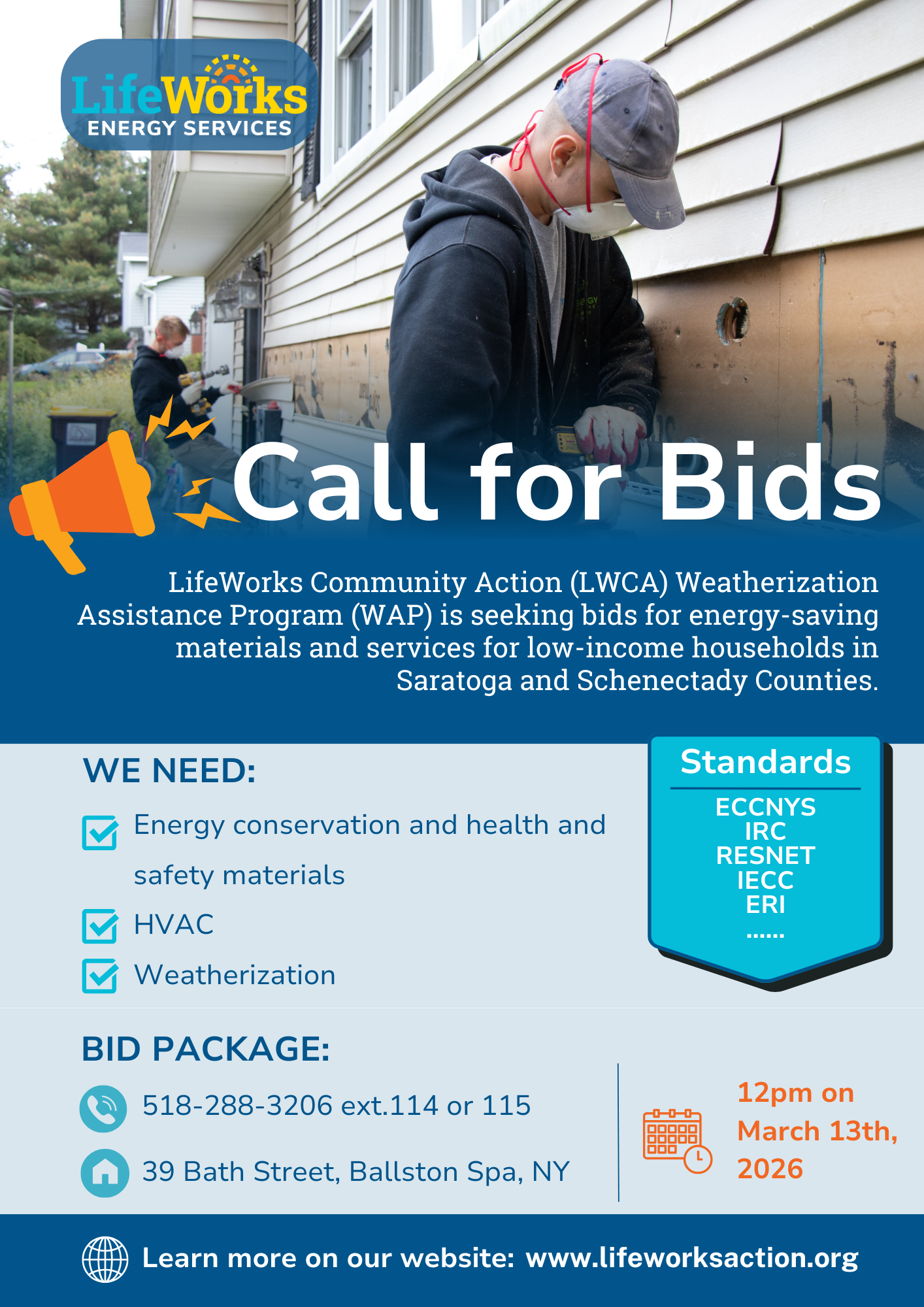 LifeWorks
ENERGY SERVICES

Call for Bids

LifeWorks Community Action (LWCA) Weatherization Assistance Program (WAP) is seeking bids for energy-saving materials and services for low-income households in Saratoga and Schenectady Counties.

WE NEED:

Energy conservation and health and safety materials

HVAC

Weatherization

Standards

ECCNYS
IRC
RESNET
IECC
ERI
......

BID PACKAGE:

518-288-3206 ext.114 or 115

39 Bath Street, Ballston Spa, NY

12pm on March 13th, 2026

Learn more on our website: www.lifeworksaction.org